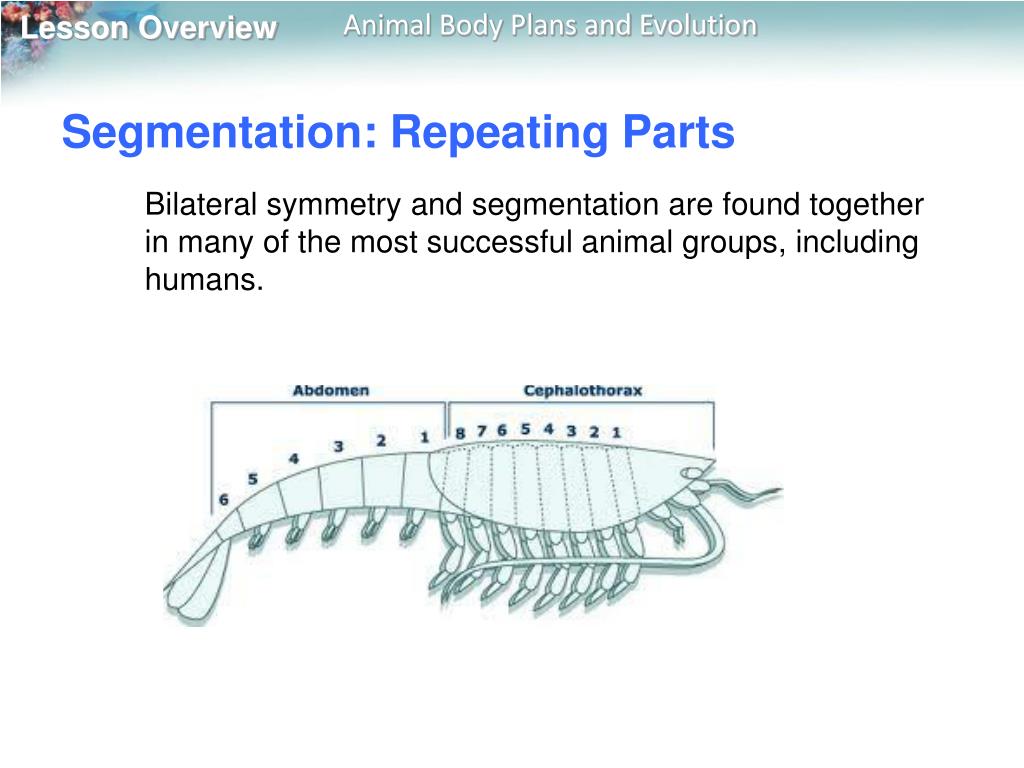 Lesson Overview

Animal Body Plans and Evolution

Segmentation: Repeating Parts

Bilateral symmetry and segmentation are found together in many of the most successful animal groups, including humans.

Abdomen

Cephalothorax

6 5 4 3 2 1

8 7 6 5 4 3 2 1